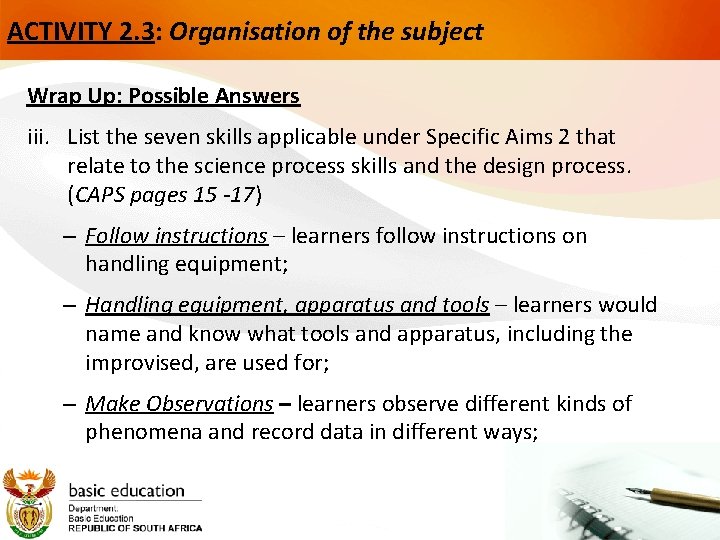 ACTIVITY 2.3: Organisation of the subject

Wrap Up: Possible Answers

iii. List the seven skills applicable under Specific Aims 2 that relate to the science process skills and the design process. (CAPS pages 15 -17)

– Follow instructions – learners follow instructions on handling equipment;

– Handling equipment, apparatus and tools – learners would name and know what tools and apparatus, including the improvised, are used for;

– Make Observations – learners observe different kinds of phenomena and record data in different ways;

basic education

Department: Basic Education REPUBLIC OF SOUTH AFRICA